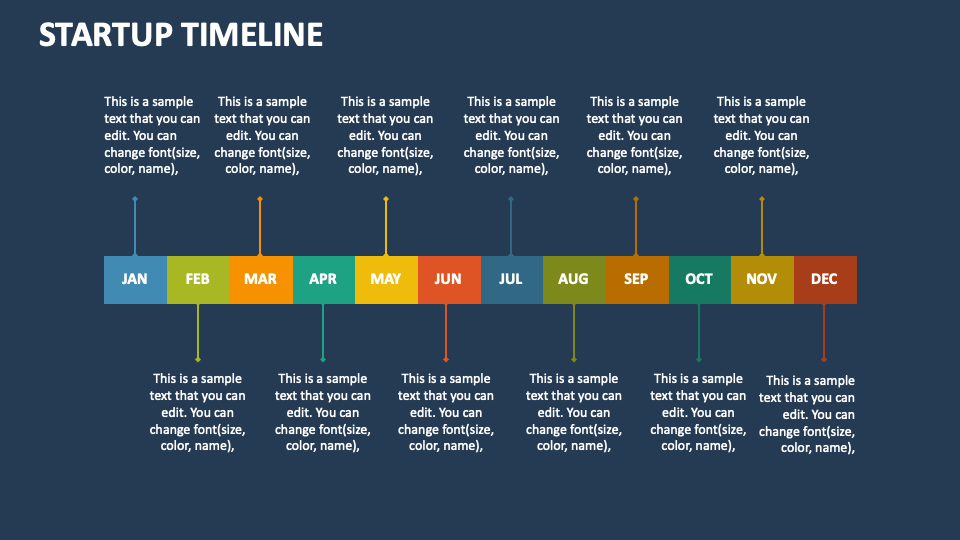 STARTUP TIMELINE

This is a sample text that you can edit. You can change font(size, color, name),

This is a sample text that you can edit. You can change font(size, color, name),

This is a sample text that you can edit. You can change font(size, color, name),

This is a sample text that you can edit. You can change font(size, color, name),

This is a sample text that you can edit. You can change font(size, color, name),

This is a sample text that you can edit. You can change font(size, color, name),

JAN FEB MAR APR MAY JUN JUL AUG SEP OCT NOV DEC

This is a sample text that you can edit. You can change font(size, color, name),

This is a sample text that you can edit. You can change font(size, color, name),

This is a sample text that you can edit. You can change font(size, color, name),

This is a sample text that you can edit. You can change font(size, color, name),

This is a sample text that you can edit. You can change font(size, color, name),

This is a sample text that you can edit. You can change font(size, color, name),